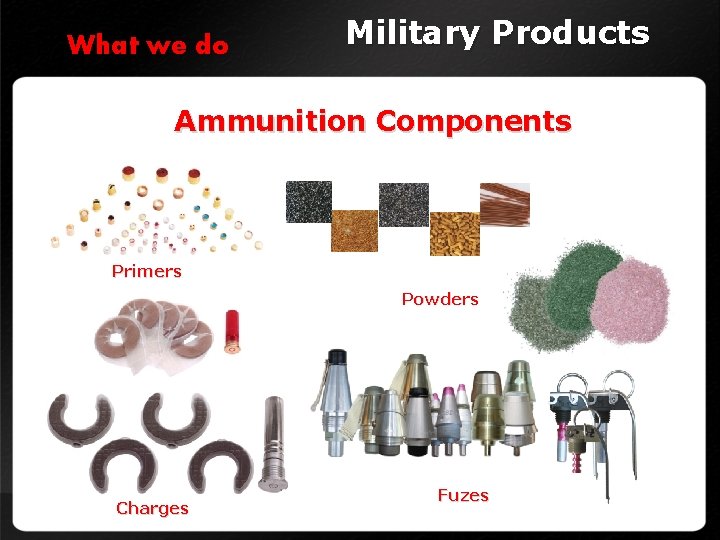 What we do

Military Products

Ammunition Components

Primers

Powders

Charges

Fuzes